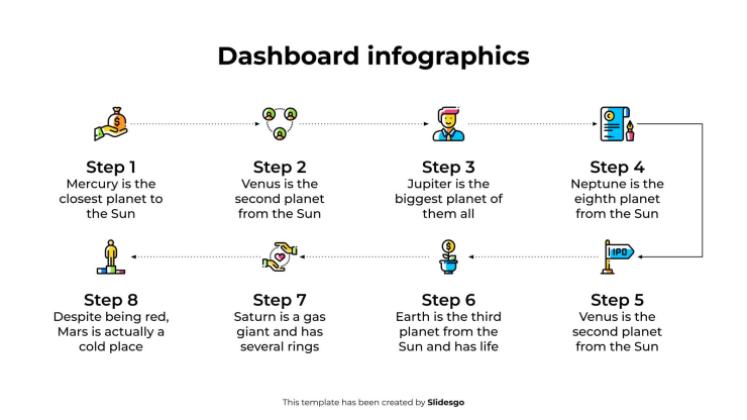 Dashboard infographics

Step 1
Mercury is the closest planet to the Sun

Step 2
Venus is the second planet from the Sun

Step 3
Jupiter is the biggest planet of them all

Step 4
Neptune is the eighth planet from the Sun

IPO

Step 8
Despite being red, Mars is actually a cold place

Step 7
Saturn is a gas giant and has several rings

Step 6
Earth is the third planet from the Sun and has life

Step 5
Venus is the second planet from the Sun

This template has been created by Slidesgo